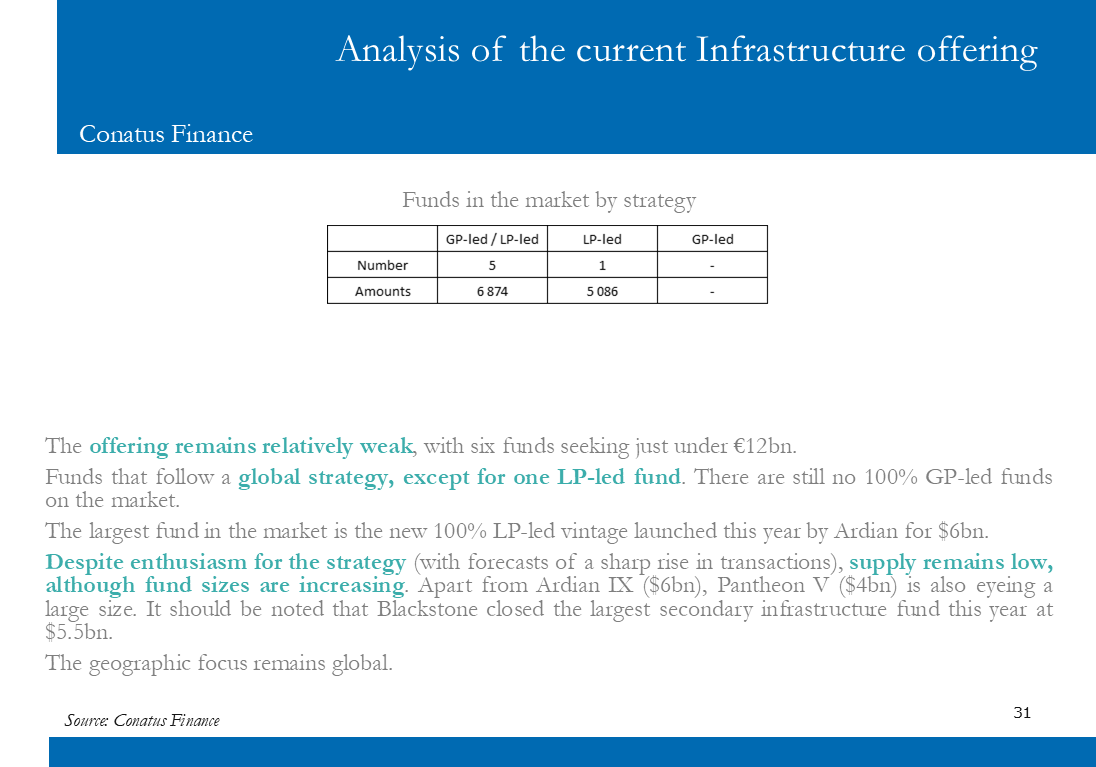 Analysis of the current Infrastructure offering

Conatus Finance

Funds in the market by strategy

| | GP-led / LP-led | LP-led | GP-led |
|---|---|---|---|
| Number | 5 | 1 | - |
| Amounts | 6 874 | 5 086 | - |

The offering remains relatively weak, with six funds seeking just under €12bn.

Funds that follow a global strategy, except for one LP-led fund. There are still no 100% GP-led funds on the market.

The largest fund in the market is the new 100% LP-led vintage launched this year by Ardian for $6bn.

Despite enthusiasm for the strategy (with forecasts of a sharp rise in transactions), supply remains low, although fund sizes are increasing. Apart from Ardian IX ($6bn), Pantheon V ($4bn) is also eyeing a large size. It should be noted that Blackstone closed the largest secondary infrastructure fund this year at $5.5bn.

The geographic focus remains global.

Source: Conatus Finance

31